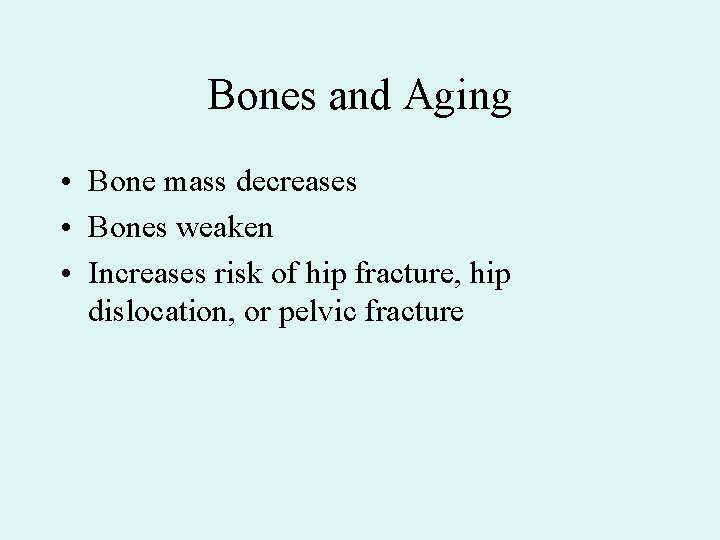 Bones and Aging

• Bone mass decreases
• Bones weaken
• Increases risk of hip fracture, hip dislocation, or pelvic fracture